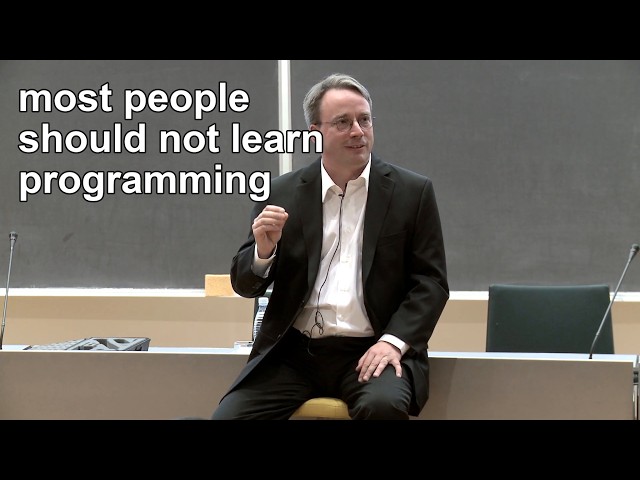 most people should not learn programming